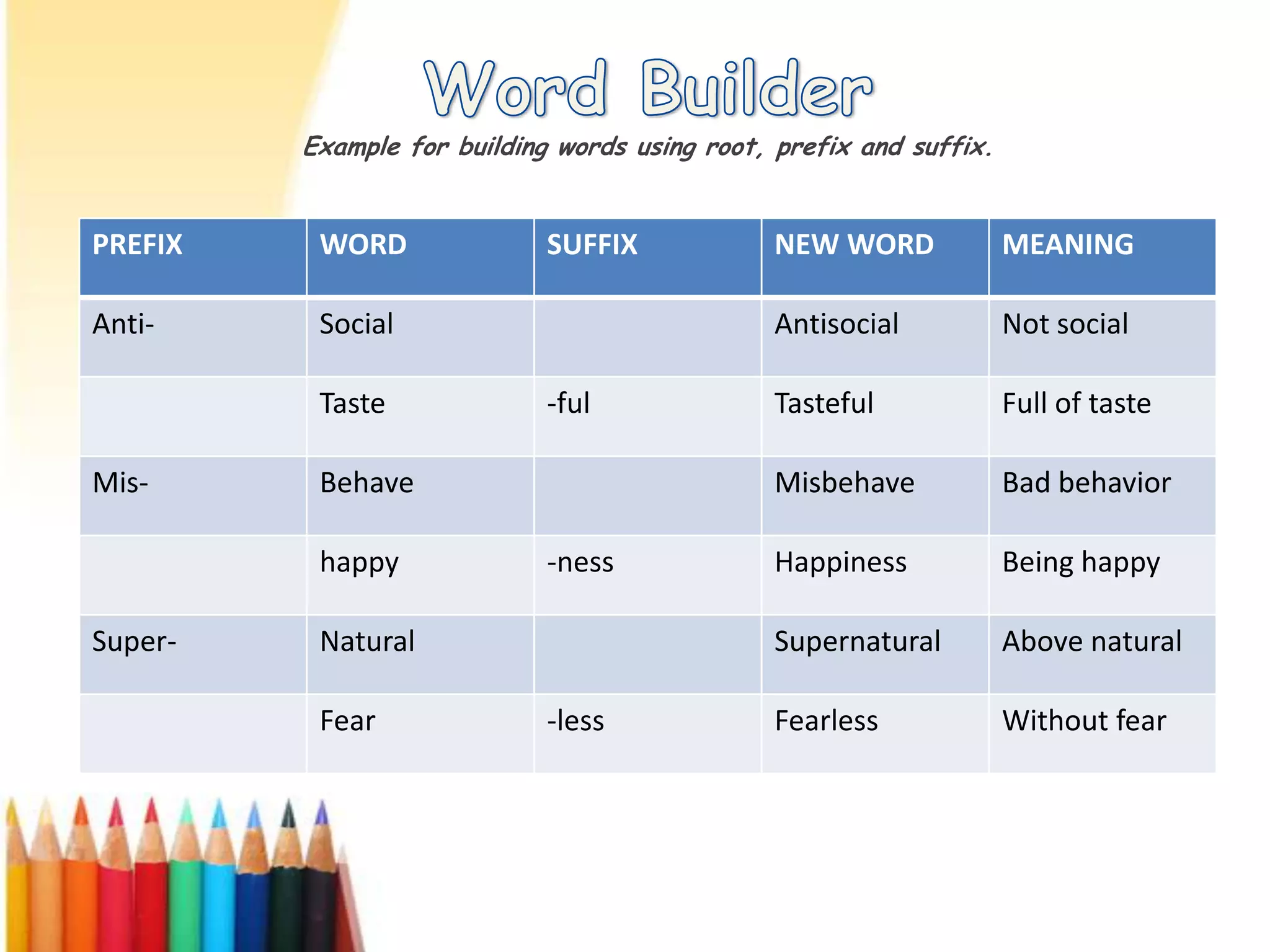 Word Builder

Example for building words using root, prefix and suffix.

| PREFIX | WORD | SUFFIX | NEW WORD | MEANING |
|---|---|---|---|---|
| Anti- | Social | | Antisocial | Not social |
| | Taste | -ful | Tasteful | Full of taste |
| Mis- | Behave | | Misbehave | Bad behavior |
| | happy | -ness | Happiness | Being happy |
| Super- | Natural | | Supernatural | Above natural |
| | Fear | -less | Fearless | Without fear |